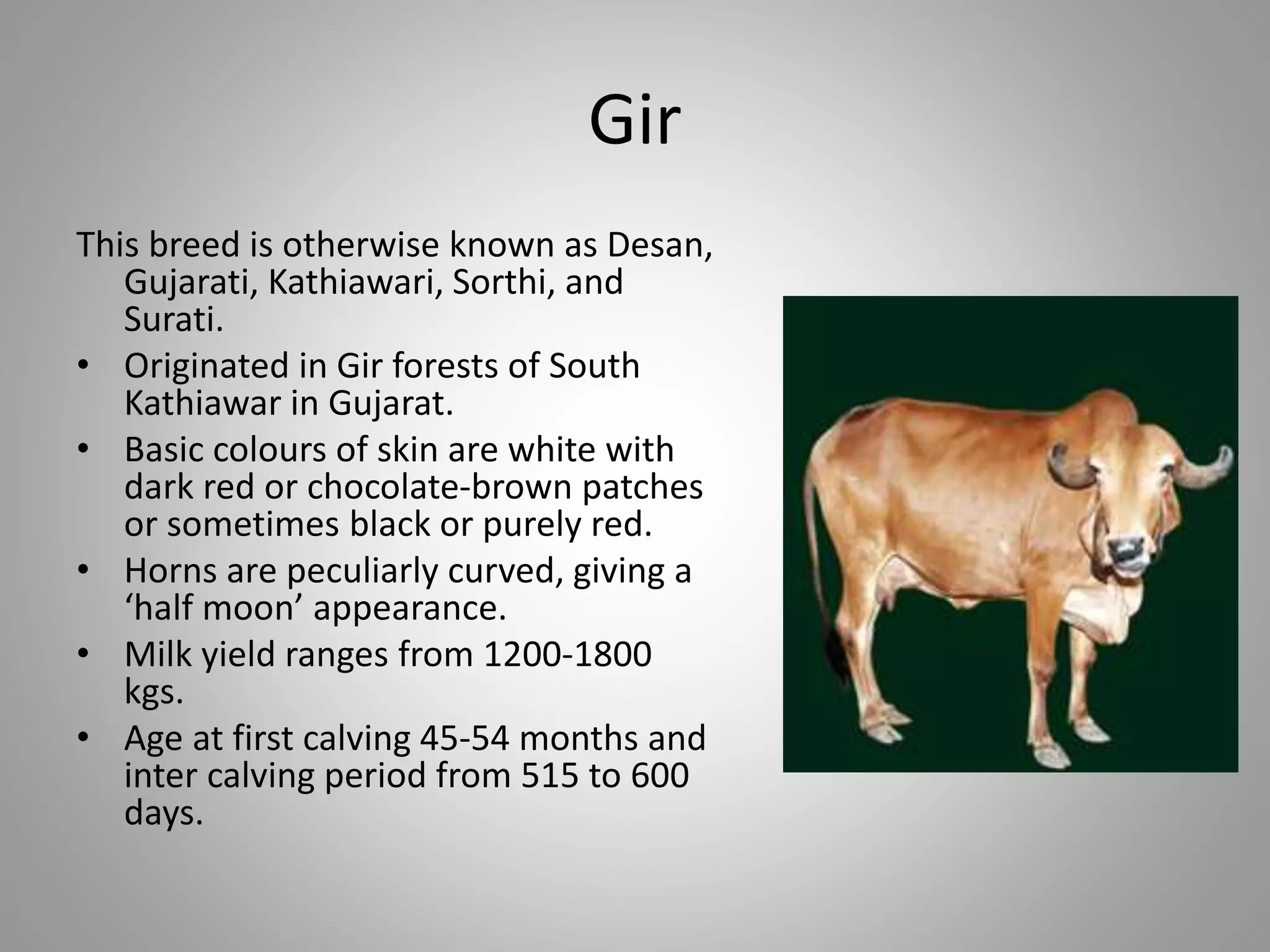 Gir

This breed is otherwise known as Desan, Gujarati, Kathiawari, Sorthi, and Surati.

• Originated in Gir forests of South Kathiawar in Gujarat.
• Basic colours of skin are white with dark red or chocolate-brown patches or sometimes black or purely red.
• Horns are peculiarly curved, giving a ‘half moon’ appearance.
• Milk yield ranges from 1200-1800 kgs.
• Age at first calving 45-54 months and inter calving period from 515 to 600 days.